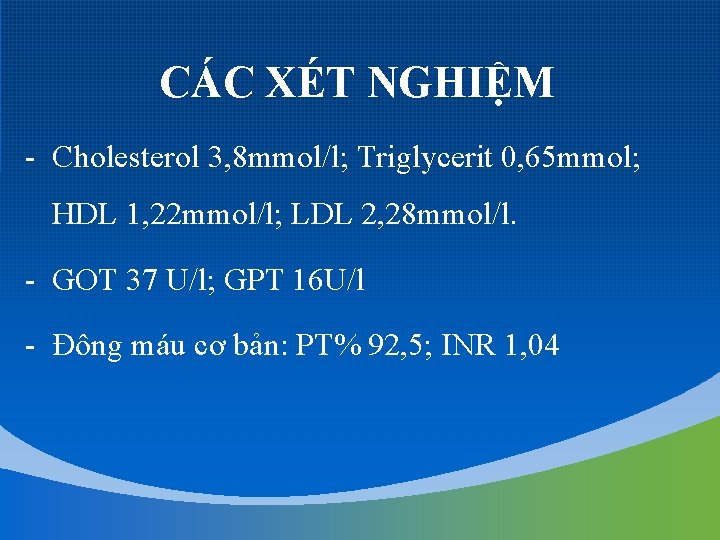 CÁC XÉT NGHIỆM

- Cholesterol 3,8mmol/l; Triglycerit 0,65mmol; HDL 1,22mmol/l; LDL 2,28mmol/l.

- GOT 37 U/l; GPT 16U/l

- Đông máu cơ bản: PT% 92,5; INR 1,04